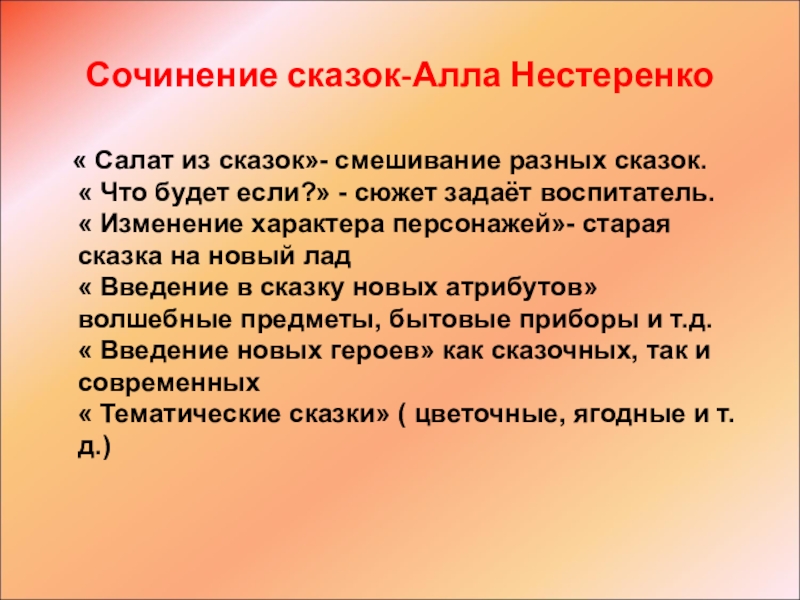 Сочинение сказок-Алла Нестеренко

« Салат из сказок»- смешивание разных сказок.
« Что будет если?» - сюжет задаёт воспитатель.
« Изменение характера персонажей»- старая сказка на новый лад
« Введение в сказку новых атрибутов» волшебные предметы, бытовые приборы и т.д.
« Введение новых героев» как сказочных, так и современных
« Тематические сказки» ( цветочные, ягодные и т. д.)